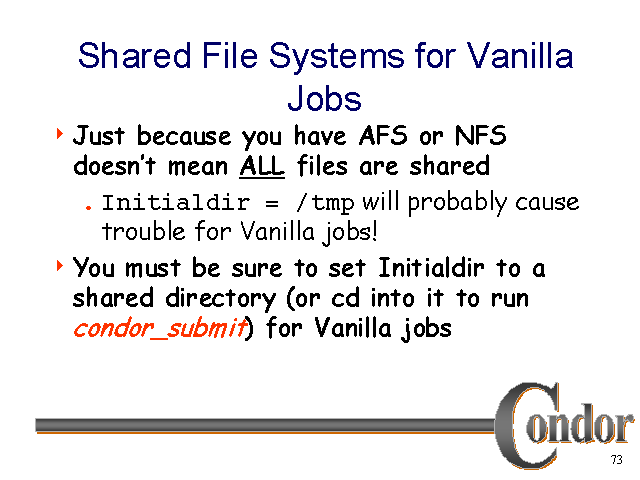 Shared File Systems for Vanilla Jobs

Just because you have AFS or NFS doesn't mean ALL files are shared

Initialdir = /tmp will probably cause trouble for Vanilla jobs!

You must be sure to set Initialdir to a shared directory (or cd into it to run condor_submit) for Vanilla jobs

Condor

73